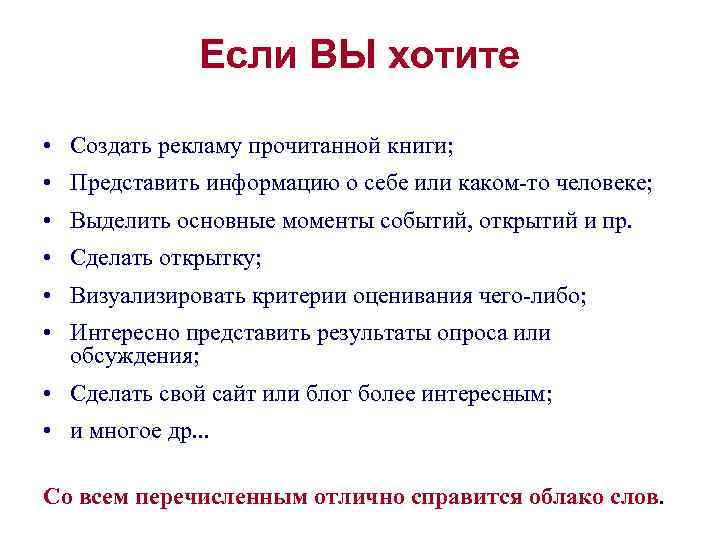 Если ВЫ хотите

• Создать рекламу прочитанной книги;
• Представить информацию о себе или каком-то человеке;
• Выделить основные моменты событий, открытий и пр.
• Сделать открытку;
• Визуализировать критерии оценивания чего-либо;
• Интересно представить результаты опроса или обсуждения;
• Сделать свой сайт или блог более интересным;
• и многое др...

Со всем перечисленным отлично справится облако слов.